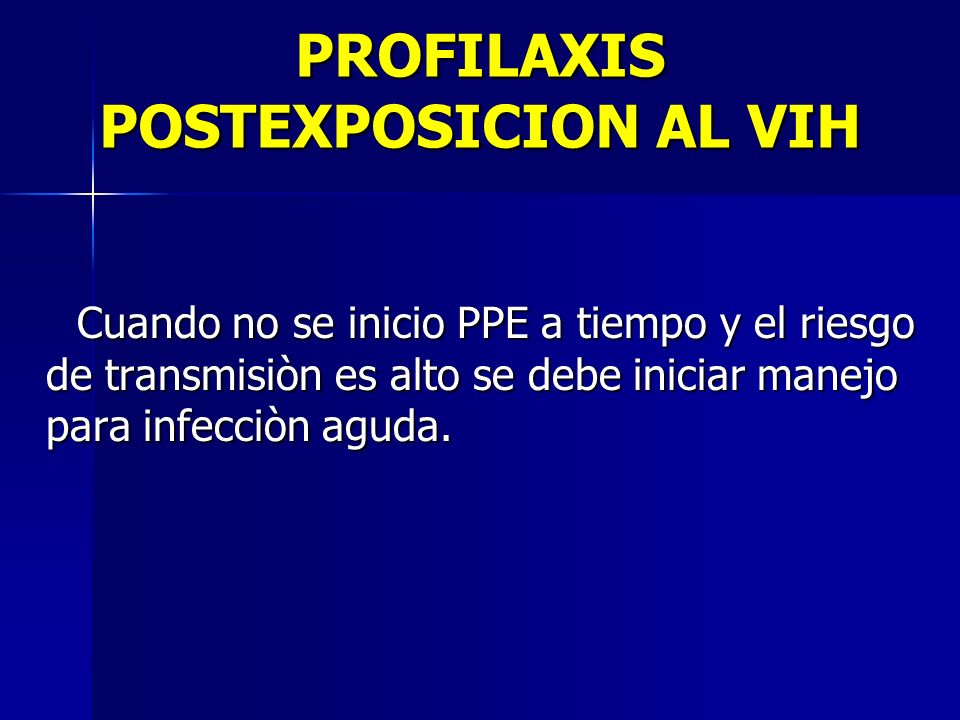 PROFILAXIS POSTEXPOSICION AL VIH

Cuando no se inicio PPE a tiempo y el riesgo de transmisiòn es alto se debe iniciar manejo para infecciòn aguda.